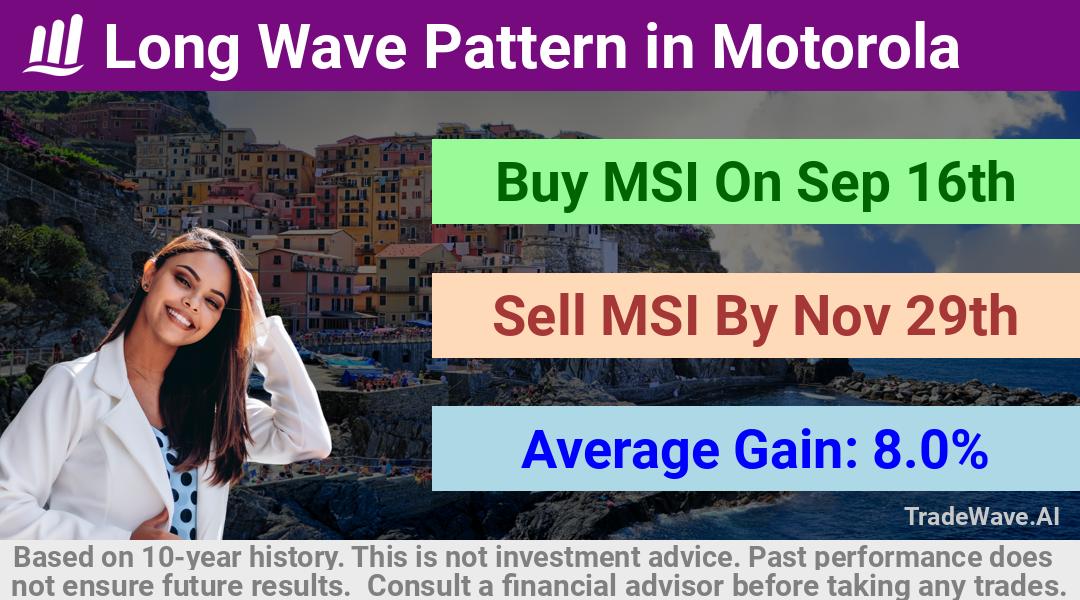 Long Wave Pattern in Motorola

Buy MSI On Sep 16th

Sell MSI By Nov 29th

Average Gain: 8.0%

TradeWave.AI

Based on 10-year history. This is not investment advice. Past performance does not ensure future results. Consult a financial advisor before taking any trades.